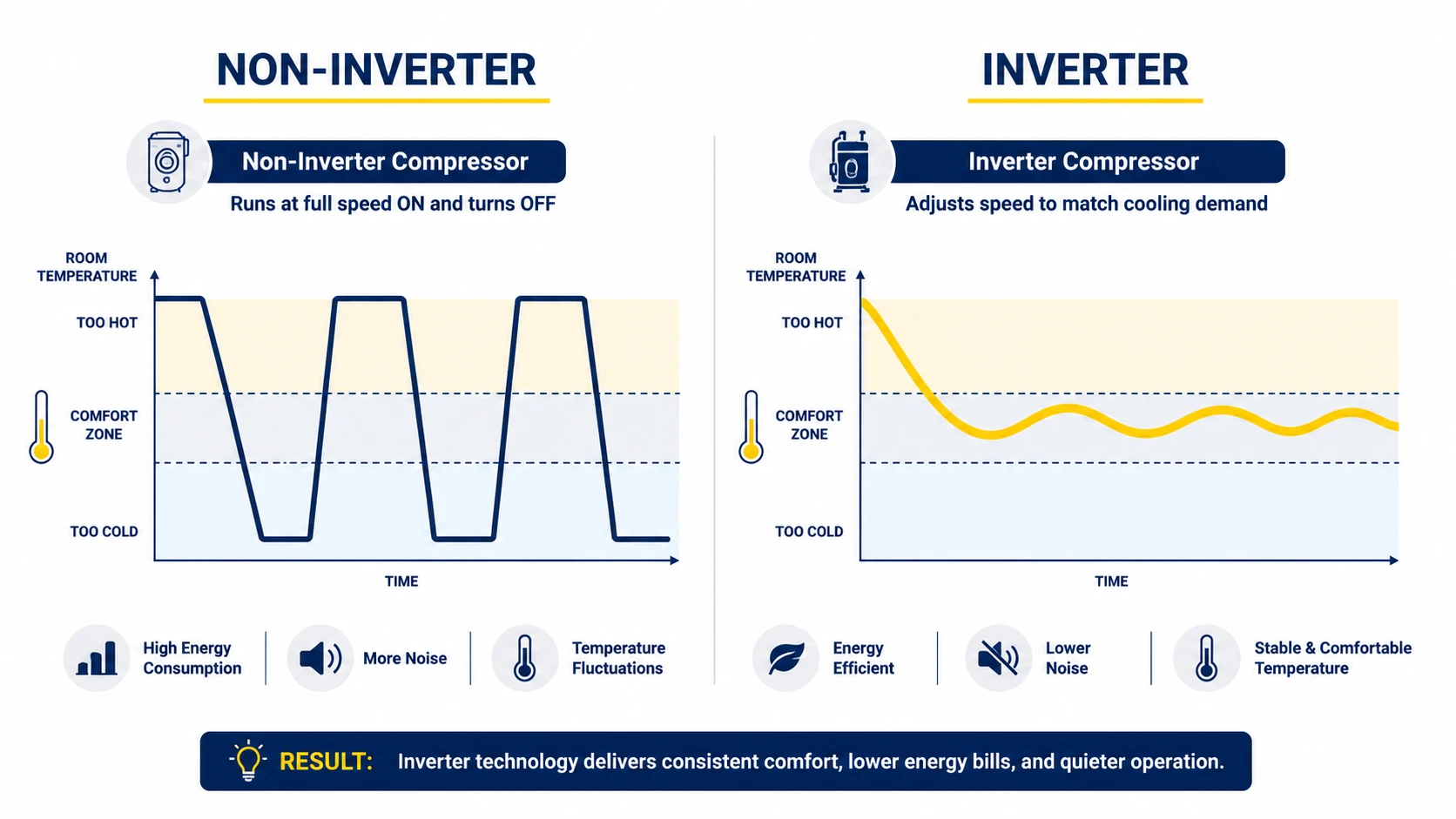 NON-INVERTER

Non-Inverter Compressor

Runs at full speed ON and turns OFF

ROOM TEMPERATURE

TOO HOT

COMFORT ZONE

TOO COLD

TIME

High Energy Consumption

More Noise

Temperature Fluctuations

INVERTER

Inverter Compressor

Adjusts speed to match cooling demand

ROOM TEMPERATURE

TOO HOT

COMFORT ZONE

TOO COLD

TIME

Energy Efficient

Lower Noise

Stable & Comfortable Temperature

RESULT: Inverter technology delivers consistent comfort, lower energy bills, and quieter operation.